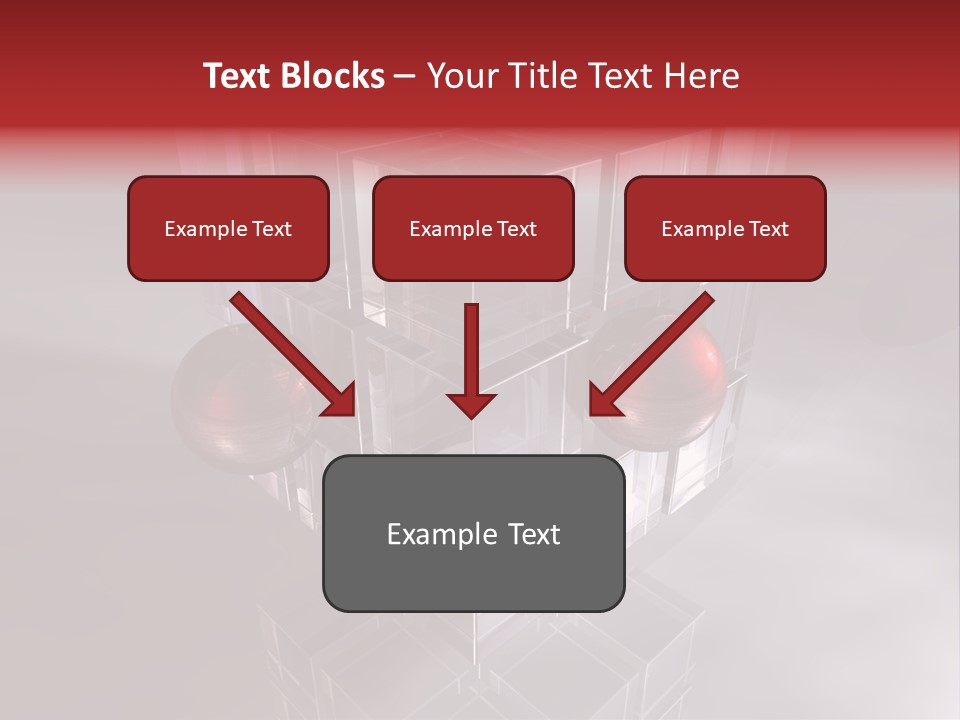 Text Blocks – Your Title Text Here

Example Text

Example Text

Example Text

Example Text